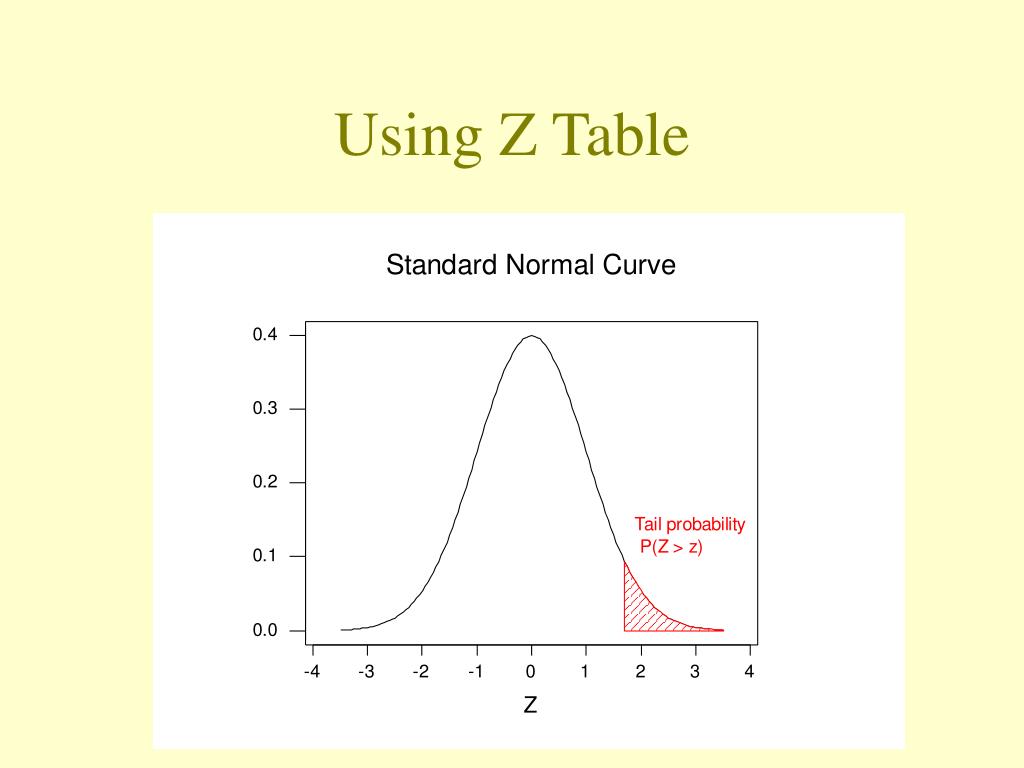 Using Z Table

Standard Normal Curve

0.4
0.3
0.2
0.1
0.0

Tail probability
P(Z > z)

-4 -3 -2 -1 0 1 2 3 4

Z